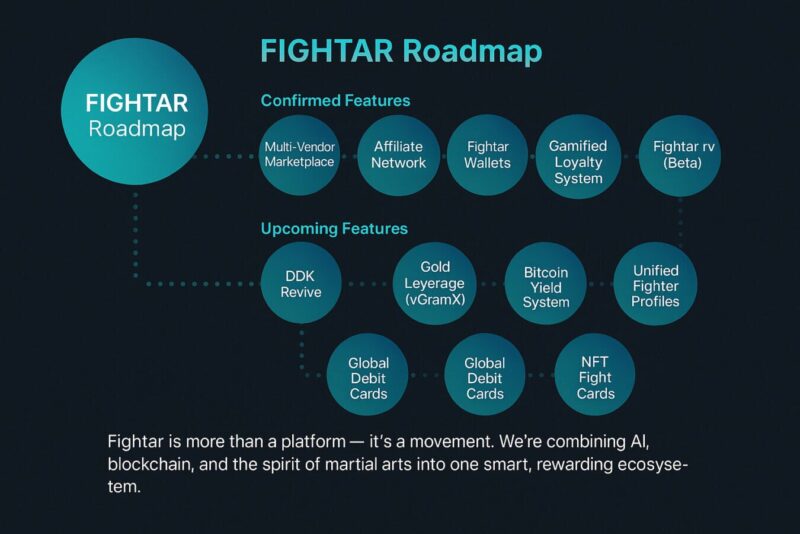 FIGHTAR Roadmap

FIGHTAR Roadmap

Confirmed Features

Multi-Vendor Marketplace

Affiliate Network

Fightar Wallets

Gamified Loyalty System

Fightar rv (Beta)

Upcoming Features

DDK Revive

Gold Leyerage (vGramX)

Bitcoin Yield System

Unified Fighter Profiles

Global Debit Cards

Global Debit Cards

NFT Fight Cards

Fightar is more than a platform — it's a movement. We're combining AI, blockchain, and the spirit of martial arts into one smart, rewarding ecosysetem.